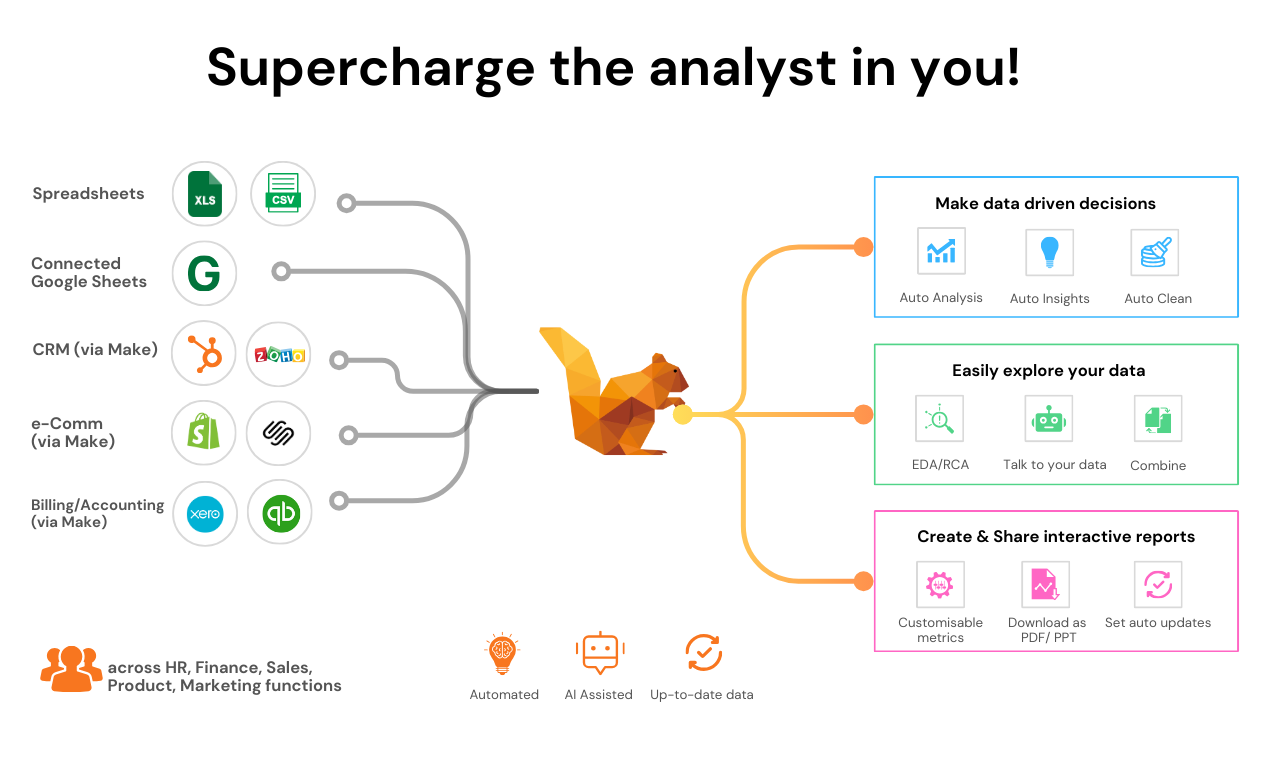 Supercharge the analyst in you!

Spreadsheets
XLS
CSV

Connected Google Sheets
G

CRM (via Make)
ZOHO

e-Comm (via Make)

Billing/Accounting (via Make)
xero
qb

Make data driven decisions
Auto Analysis
Auto Insights
Auto Clean

Easily explore your data
EDA/RCA
Talk to your data
Combine

Create & Share interactive reports
Customisable metrics
Download as PDF/ PPT
Set auto updates

across HR, Finance, Sales, Product, Marketing functions

Automated
AI Assisted
Up-to-date data